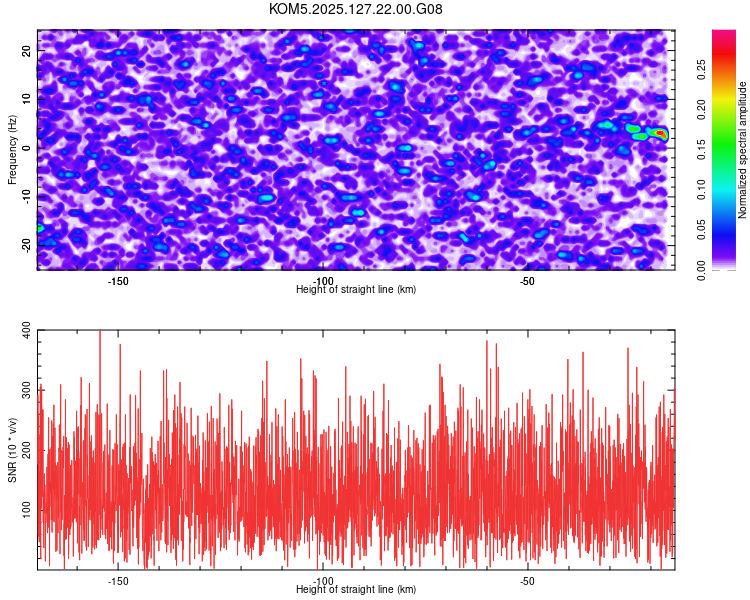 KOM5.2025.127.22.00.G08

Frequency (Hz)
20
10
0
-10
-20
-150
-100
-50
Height of straight line (km)

Normalized spectral amplitude
0.00
0.05
0.10
0.15
0.20
0.25

SNR (10 * v/v)
400
300
200
100
-150
-100
-50
Height of straight line (km)